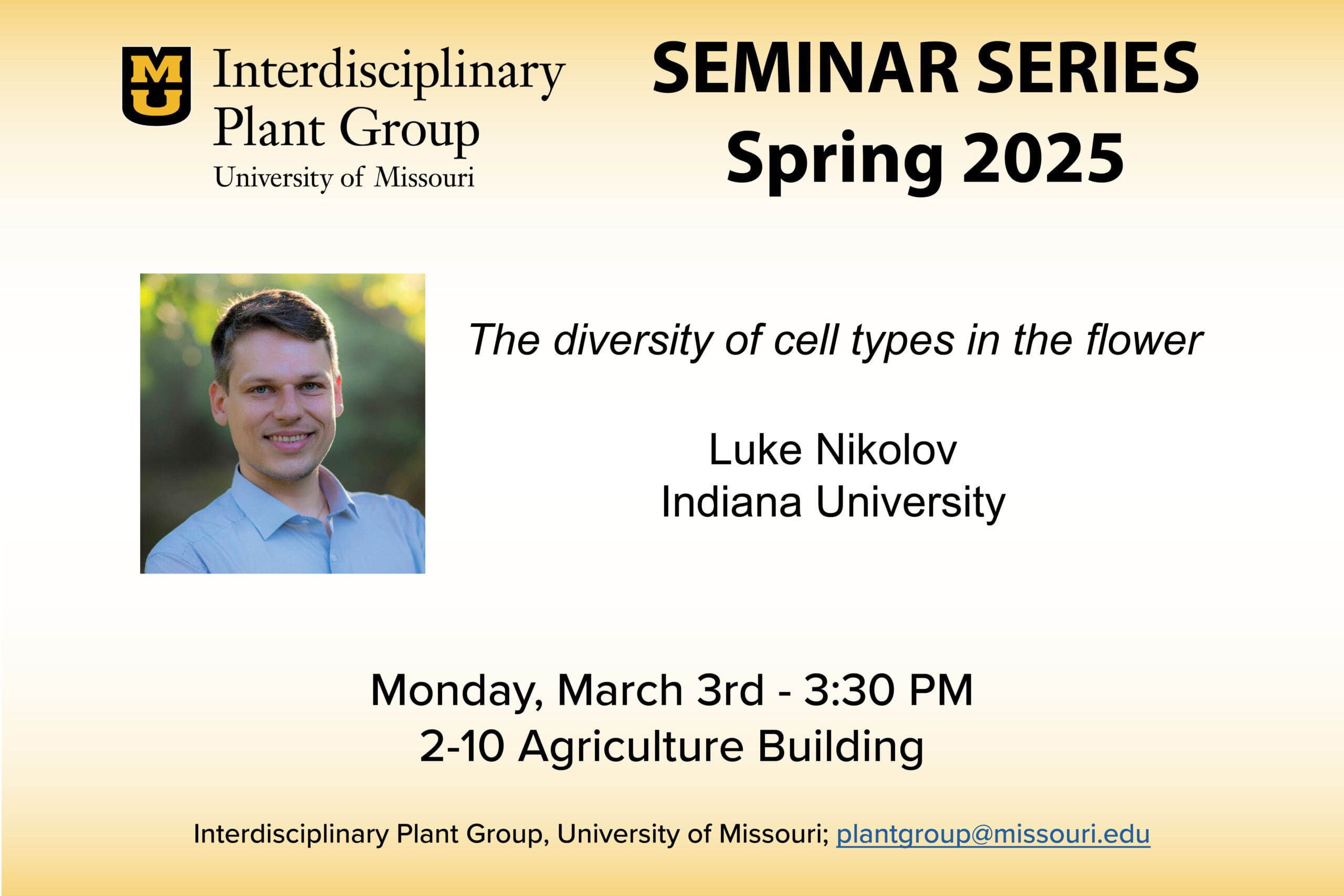 MU Interdisciplinary Plant Group
University of Missouri

SEMINAR SERIES
Spring 2025

The diversity of cell types in the flower

Luke Nikolov
Indiana University

Monday, March 3rd - 3:30 PM
2-10 Agriculture Building

Interdisciplinary Plant Group, University of Missouri; plantgroup@missouri.edu